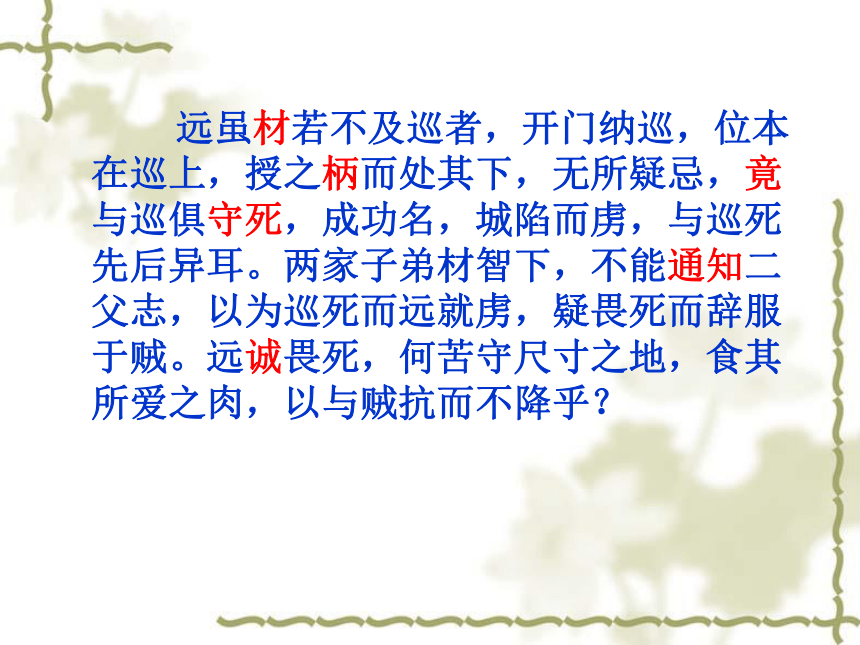 远虽材若不及巡者，开门纳巡，位本在巡上，授之柄而处其下，无所疑忌，竟与巡俱守死，成功名，城陷而虏，与巡死先后异耳。两家子弟材智下，不能通知二父志，以为巡死而远就虏，疑畏死而辞服于贼。远诚畏死，何苦守尺寸之地，食其所爱之肉，以与贼抗而不降乎？